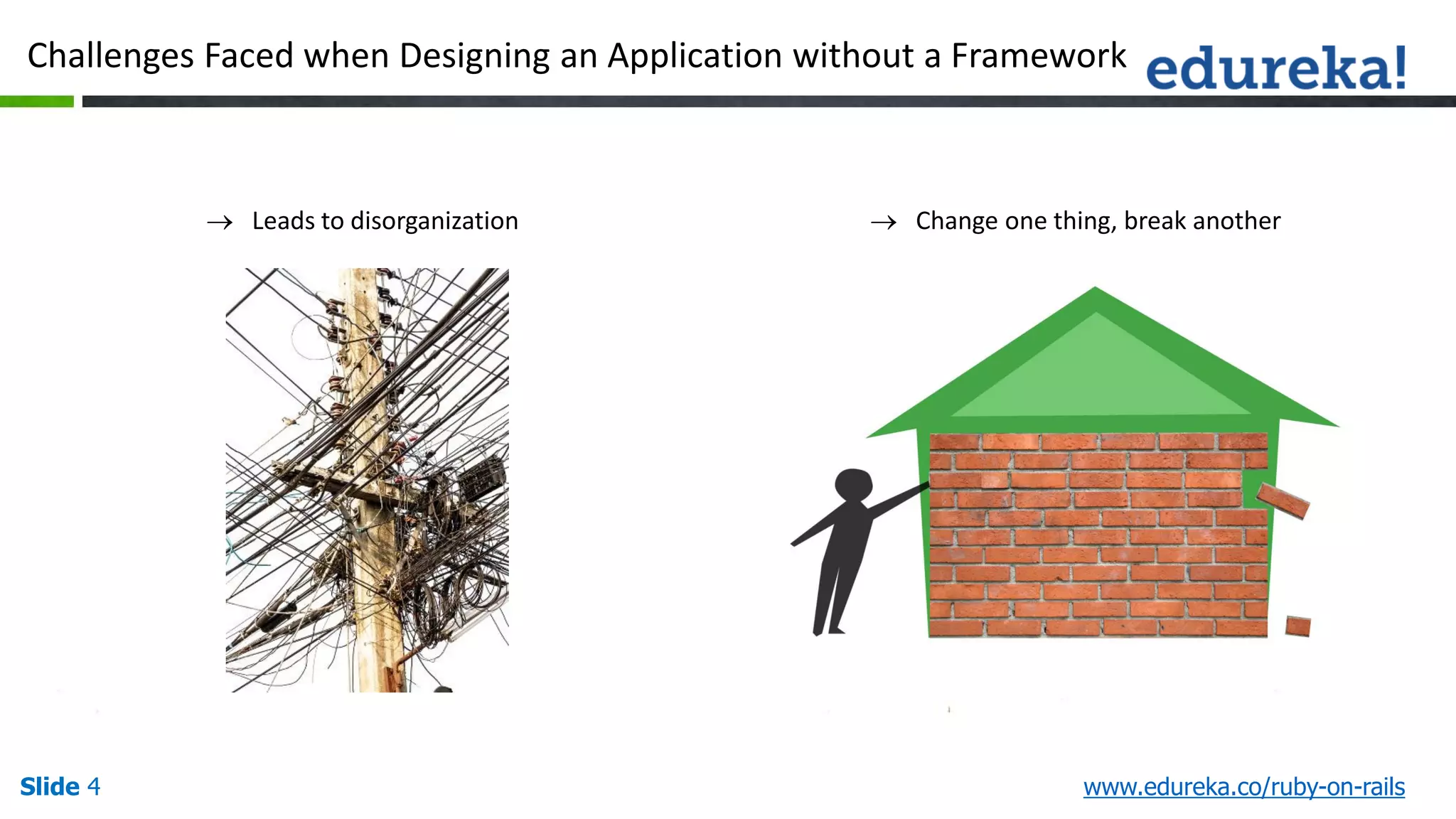 Challenges Faced when Designing an Application without a Framework

edureka!

→ Leads to disorganization

→ Change one thing, break another

Slide 4

www.edureka.co/ruby-on-rails